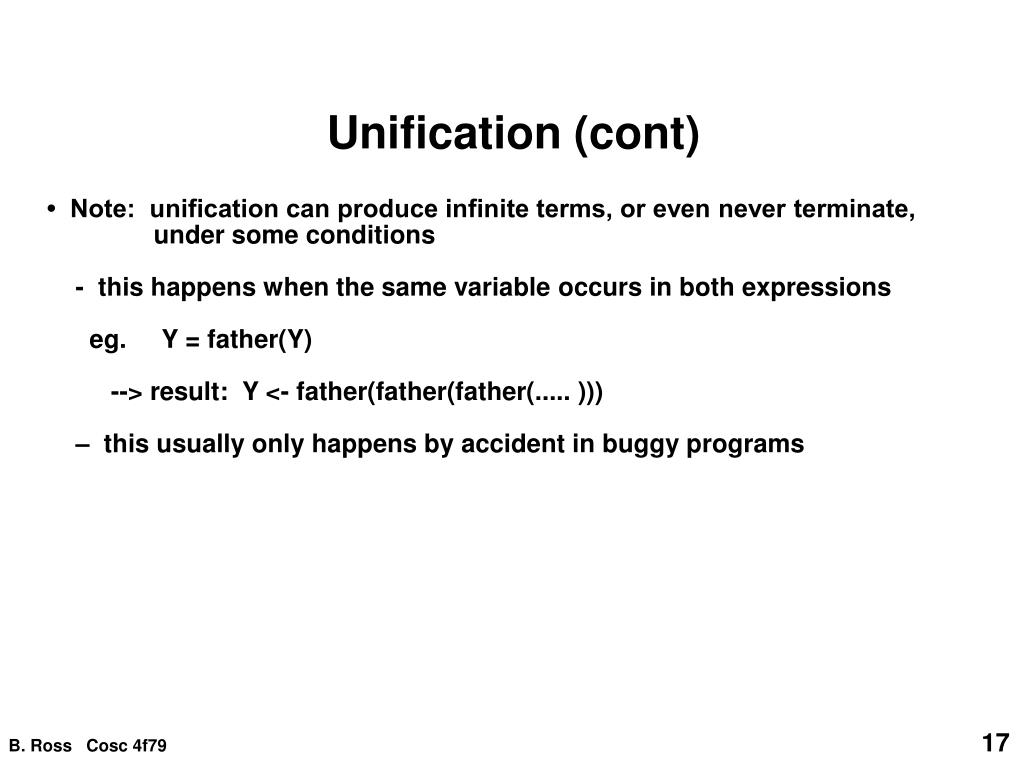 Unification (cont)

• Note: unification can produce infinite terms, or even never terminate, under some conditions

- this happens when the same variable occurs in both expressions

eg. Y = father(Y)

--> result: Y <- father(father(father(..... )))

– this usually only happens by accident in buggy programs

B. Ross Cosc 4f79

17